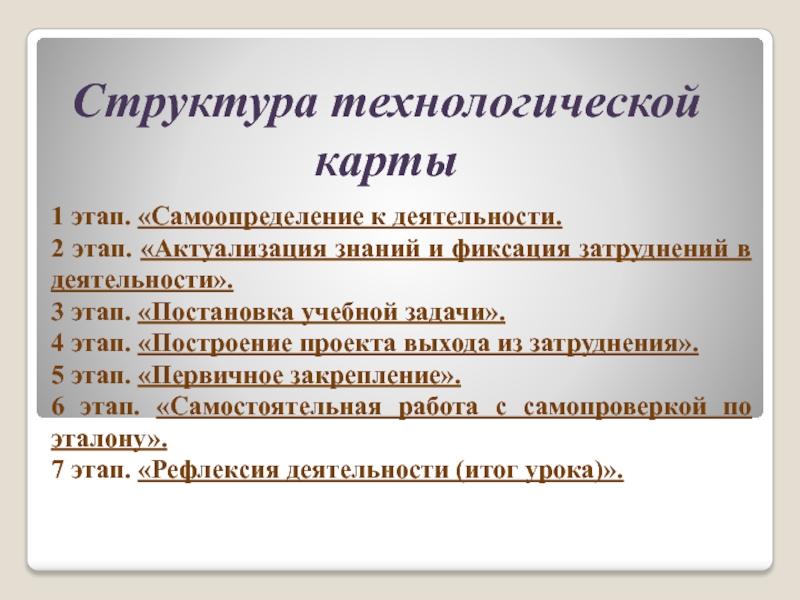 Структура технологической карты

1 этап. «Самоопределение к деятельности.
2 этап. «Актуализация знаний и фиксация затруднений в деятельности».
3 этап. «Постановка учебной задачи».
4 этап. «Построение проекта выхода из затруднения».
5 этап. «Первичное закрепление».
6 этап. «Самостоятельная работа с самопроверкой по эталону».
7 этап. «Рефлексия деятельности (итог урока)».